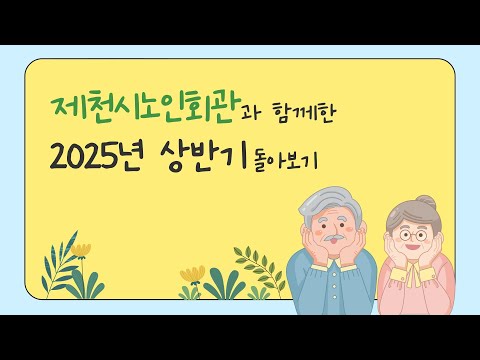 제천시노인회관과 함께한

2025년 상반기 돌아보기